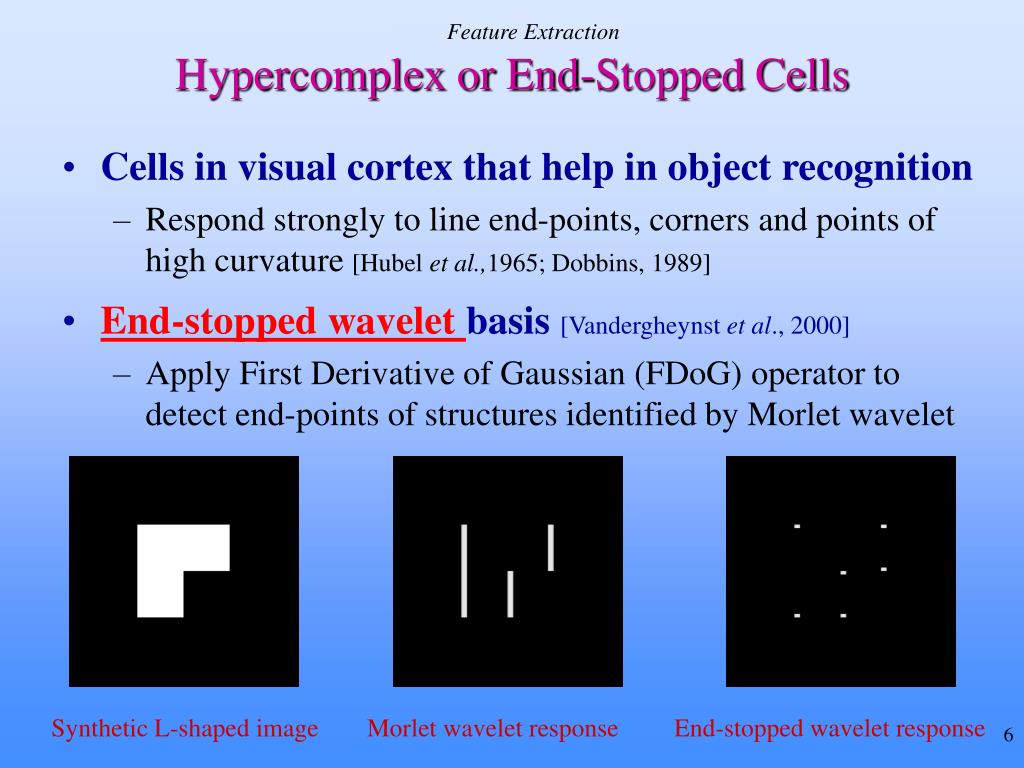 Feature Extraction

Hypercomplex or End-Stopped Cells

• Cells in visual cortex that help in object recognition
– Respond strongly to line end-points, corners and points of high curvature [Hubel et al.,1965; Dobbins, 1989]

• End-stopped wavelet basis [Vandergheynst et al., 2000]
– Apply First Derivative of Gaussian (FDoG) operator to detect end-points of structures identified by Morlet wavelet

Synthetic L-shaped image

Morlet wavelet response

End-stopped wavelet response

6